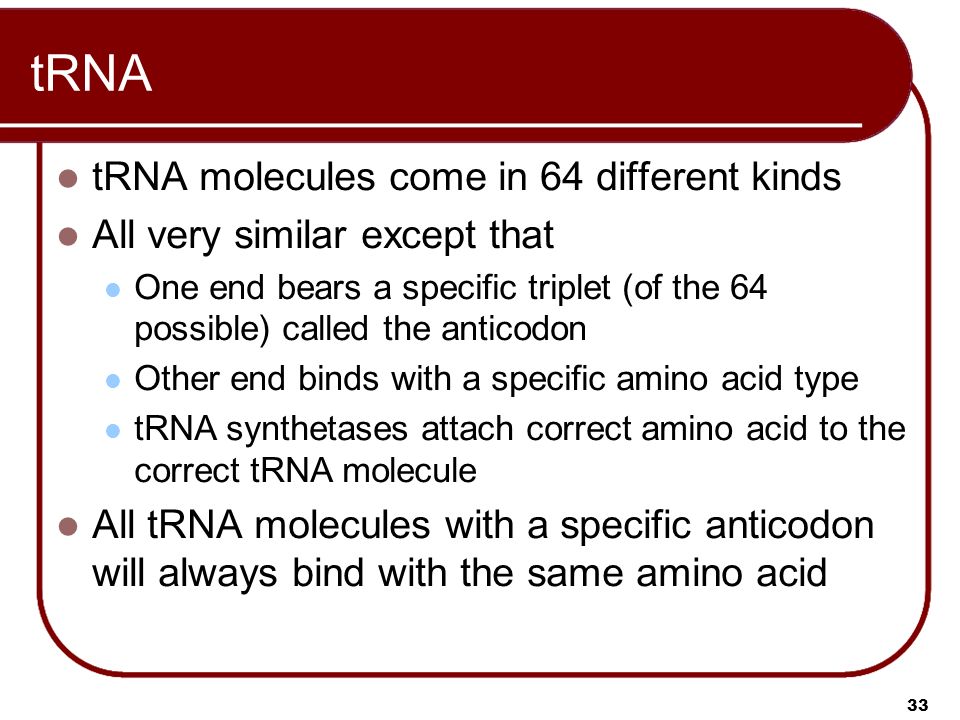 tRNA

- tRNA molecules come in 64 different kinds
- All very similar except that
  - One end bears a specific triplet (of the 64 possible) called the anticodon
  - Other end binds with a specific amino acid type
  - tRNA synthetases attach correct amino acid to the correct tRNA molecule
- All tRNA molecules with a specific anticodon will always bind with the same amino acid

33